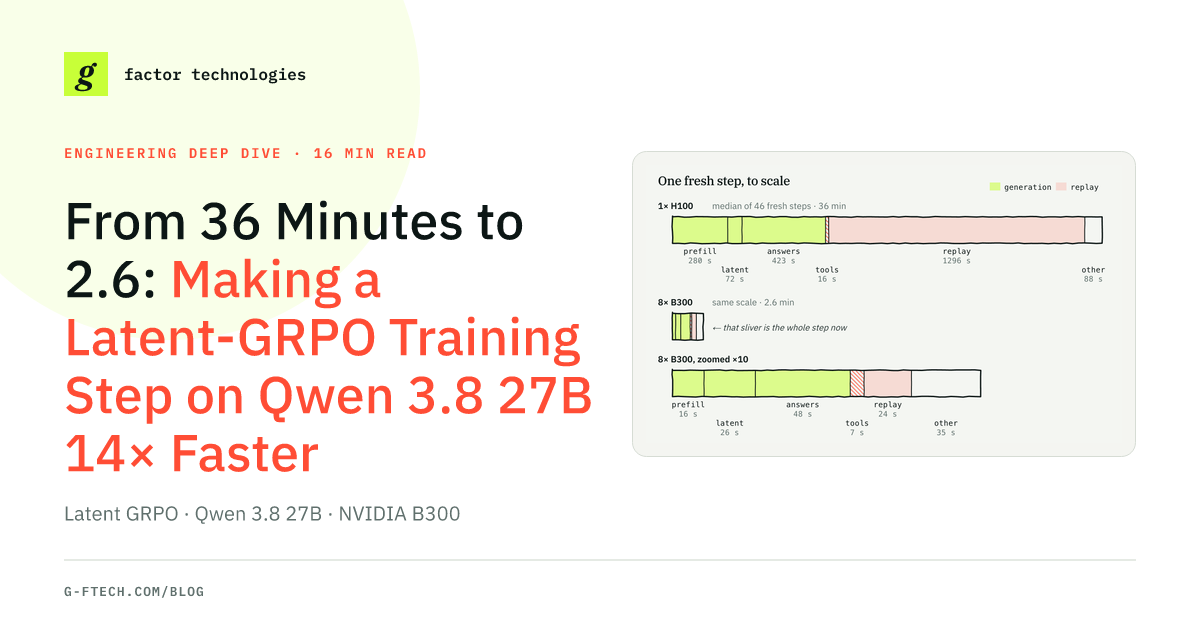 g

factor technologies

ENGINEERING DEEP DIVE · 16 MIN READ

From 36 Minutes to 2.6: Making a Latent-GRPO Training Step on Qwen 3.8 27B 14× Faster

Latent GRPO · Qwen 3.8 27B · NVIDIA B300

G-FTECH.COM/BLOG

One fresh step, to scale

generation replay

1× H100 median of 46 fresh steps · 36 min

prefill 280 s
latent 72 s
answers 423 s
tools 16 s
replay 1296 s
other 88 s

8× B300 same scale · 2.6 min

← that sliver is the whole step now

8× B300, zoomed ×10

prefill 16 s
latent 26 s
answers 48 s
tools 7 s
replay 24 s
other 35 s